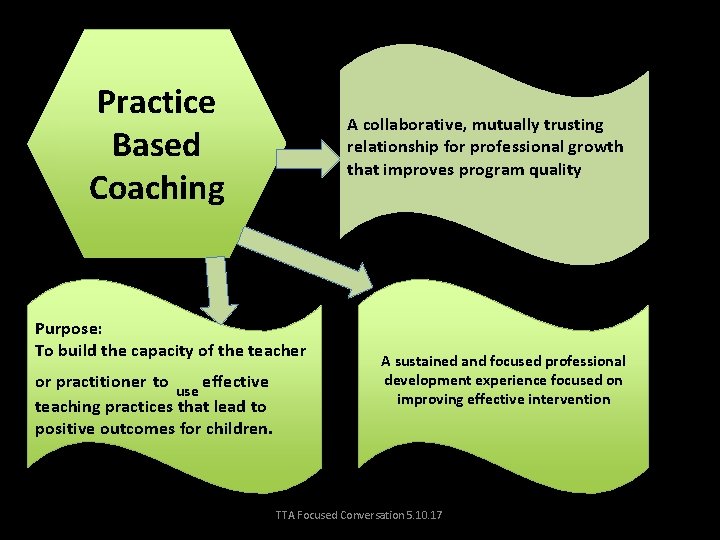 Practice Based Coaching

A collaborative, mutually trusting relationship for professional growth that improves program quality

Purpose:
To build the capacity of the teacher or practitioner to use effective teaching practices that lead to positive outcomes for children.

A sustained and focused professional development experience focused on improving effective intervention

TTA Focused Conversation 5.10.17